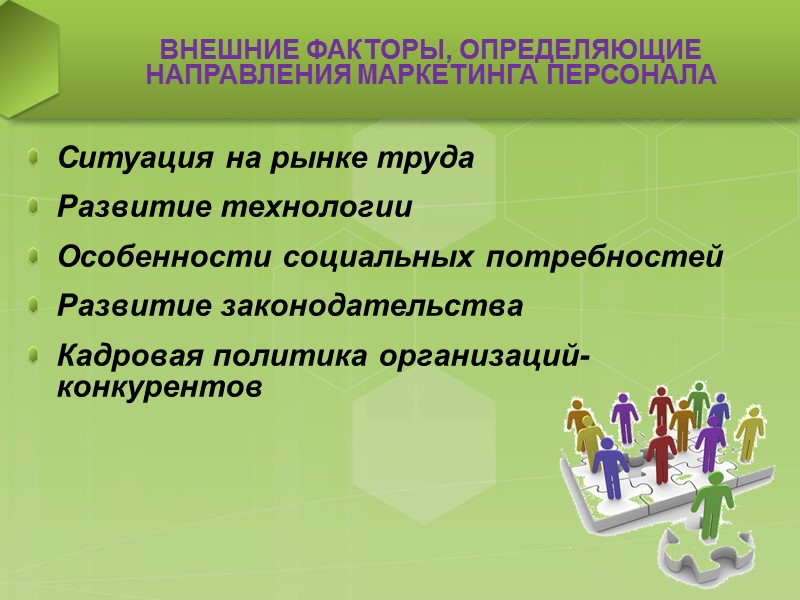 ВНЕШНИЕ ФАКТОРЫ, ОПРЕДЕЛЯЮЩИЕ НАПРАВЛЕНИЯ МАРКЕТИНГА ПЕРСОНАЛА

Ситуация на рынке труда

Развитие технологии

Особенности социальных потребностей

Развитие законодательства

Кадровая политика организаций-конкурентов